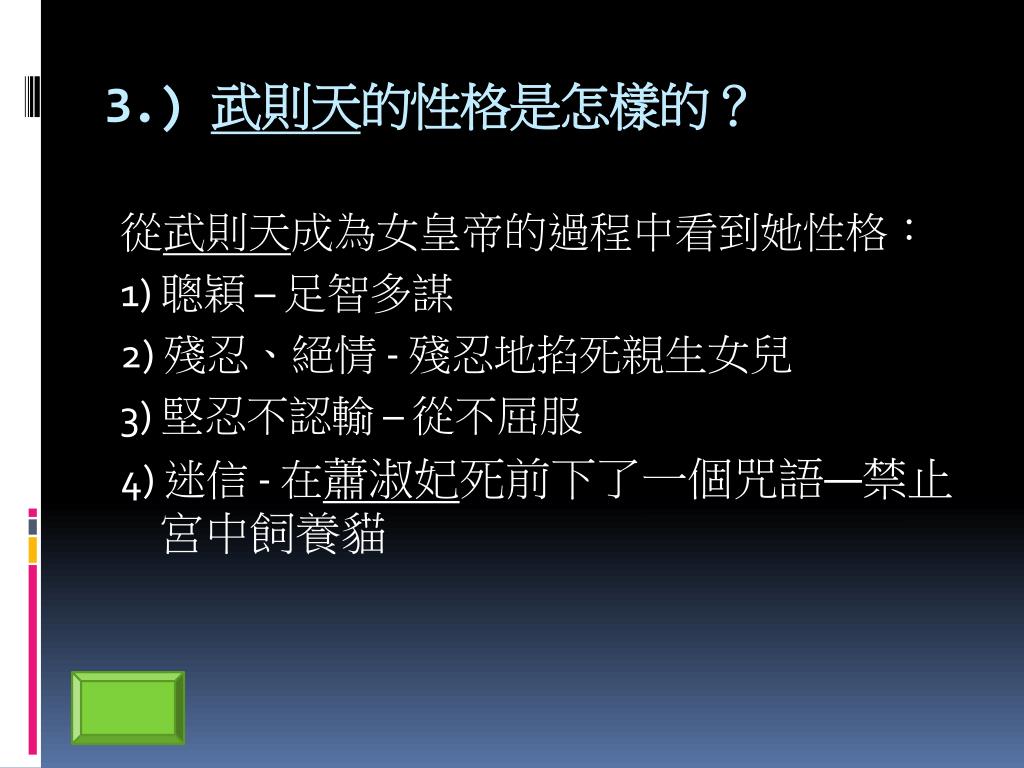 3.) 武則天的性格是怎樣的？

從武則天成為女皇帝的過程中看到她性格：

1) 聰穎 – 足智多謀

2) 殘忍、絕情 - 殘忍地掐死親生女兒

3) 堅忍不認輸 – 從不屈服

4) 迷信 - 在蕭淑妃死前下了一個咒語—禁止宮中飼養貓